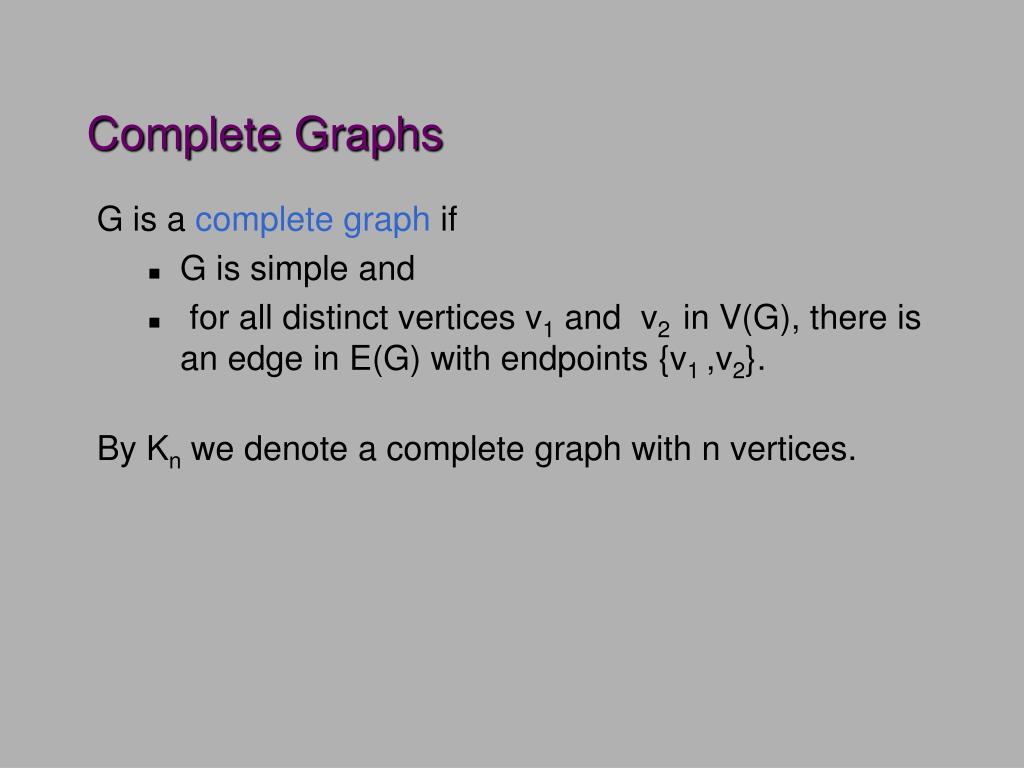 Complete Graphs

G is a complete graph if

- G is simple and
- for all distinct vertices $v_1$ and $v_2$ in V(G), there is an edge in E(G) with endpoints $\{v_1, v_2\}$.

By $K_n$ we denote a complete graph with n vertices.